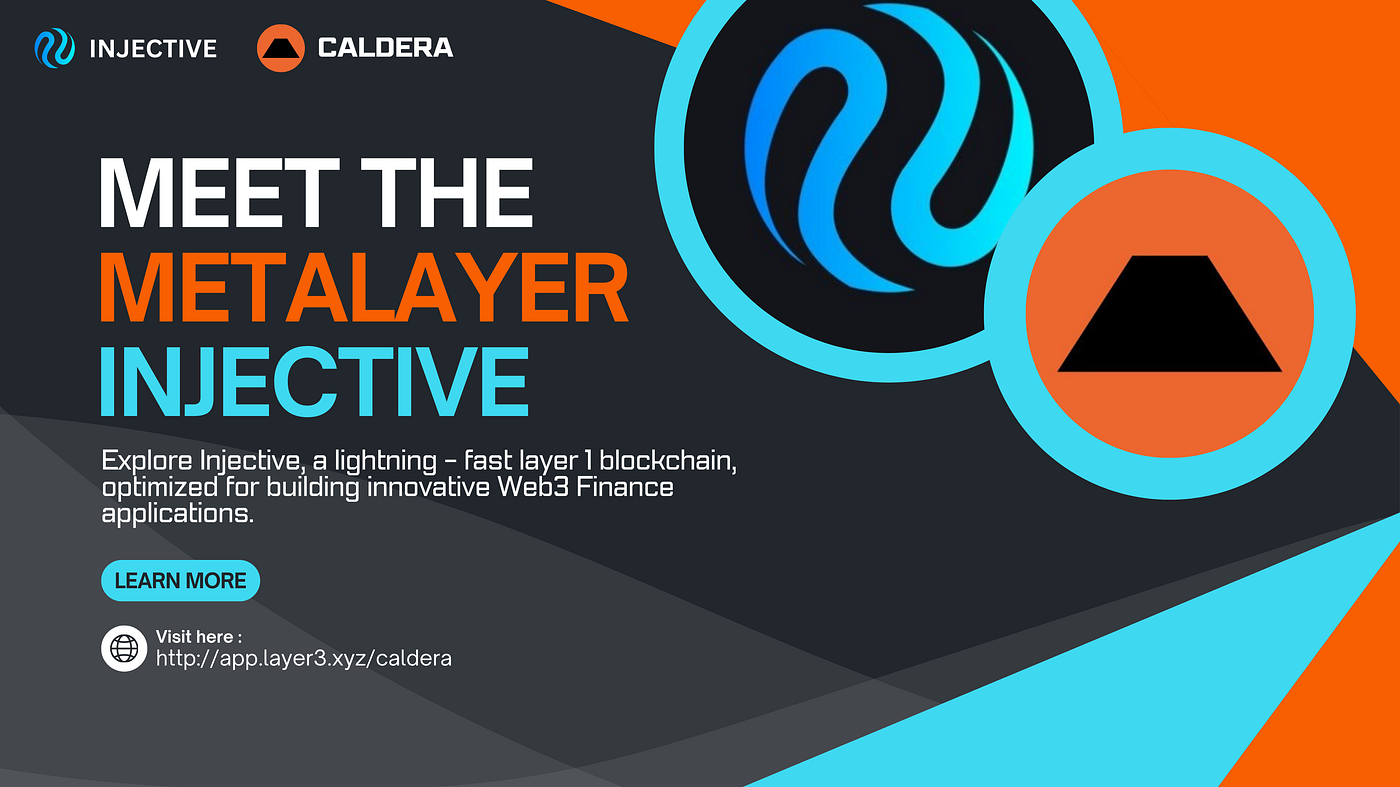 INJECTIVE CALDERA

MEET THE METALAYER INJECTIVE

Explore Injective, a lightning - fast layer 1 blockchain, optimized for building innovative Web3 Finance applications.

LEARN MORE

Visit here :
http://app.layer3.xyz/caldera